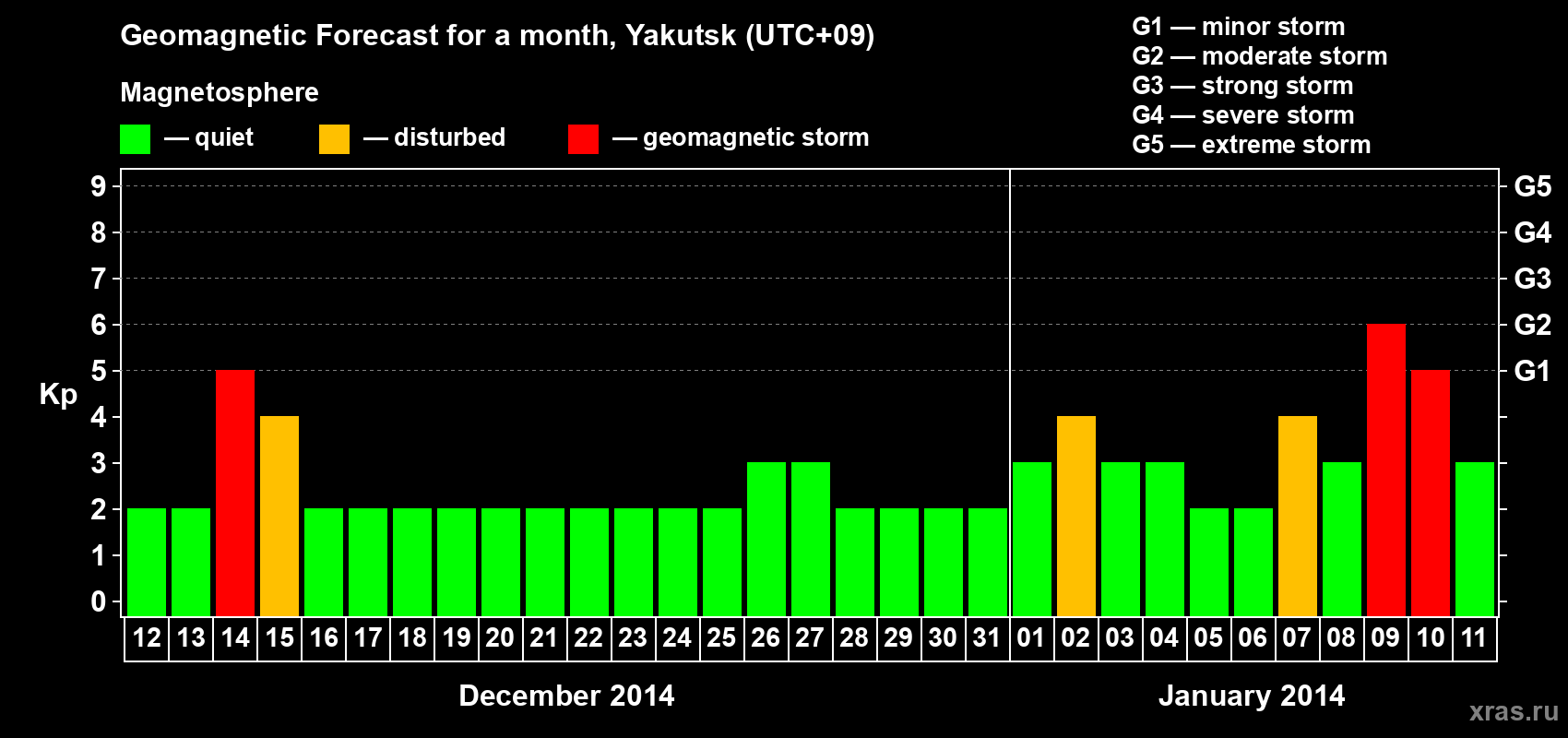 Geomagnetic Forecast for a month, Yakutsk (UTC+09)

Magnetosphere

— quiet — disturbed — geomagnetic storm

G1 — minor storm
G2 — moderate storm
G3 — strong storm
G4 — severe storm
G5 — extreme storm

Kp

9 8 7 6 5 4 3 2 1 0

G5 G4 G3 G2 G1

12 13 14 15 16 17 18 19 20 21 22 23 24 25 26 27 28 29 30 31 01 02 03 04 05 06 07 08 09 10 11

December 2014

January 2014

xras.ru